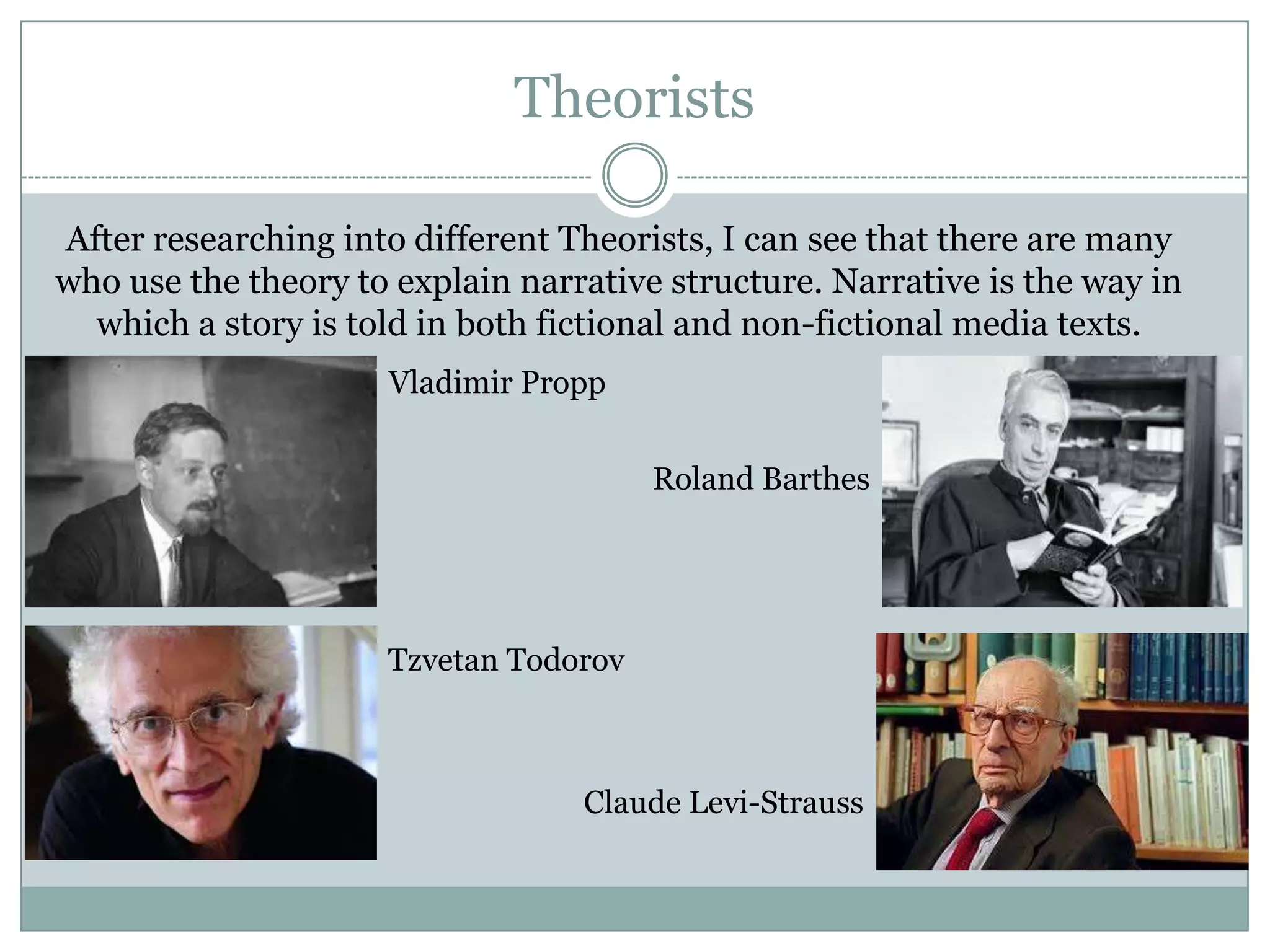 Theorists

After researching into different Theorists, I can see that there are many who use the theory to explain narrative structure. Narrative is the way in which a story is told in both fictional and non-fictional media texts.

Vladimir Propp

Roland Barthes

Tzvetan Todorov

Claude Levi-Strauss